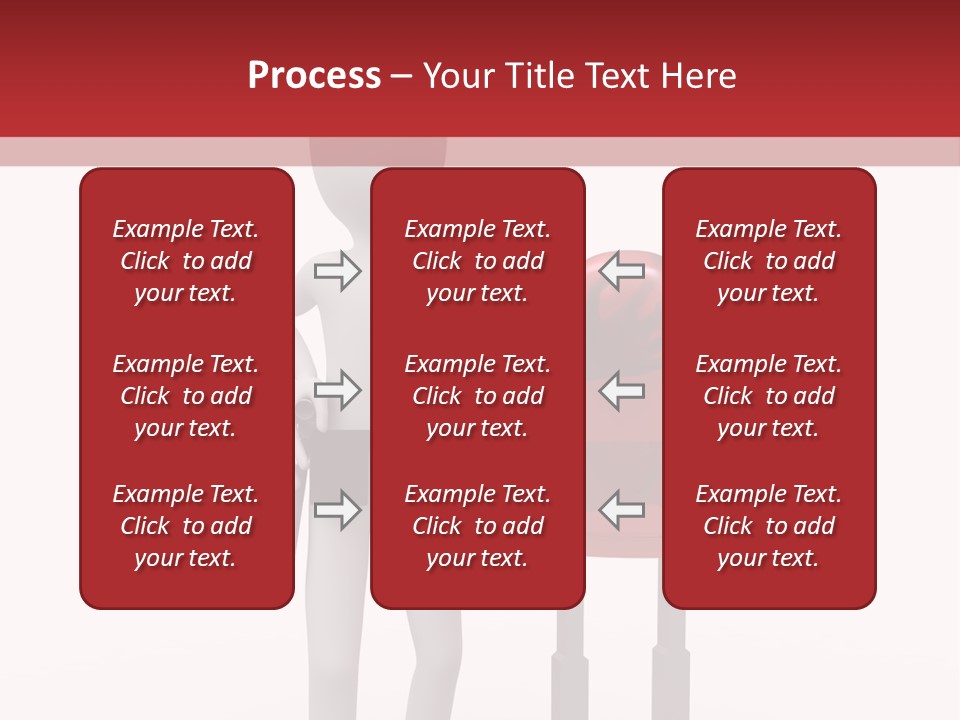 Process – Your Title Text Here

Example Text. Click to add your text.

Example Text. Click to add your text.

Example Text. Click to add your text.

Example Text. Click to add your text.

Example Text. Click to add your text.

Example Text. Click to add your text.

Example Text. Click to add your text.

Example Text. Click to add your text.

Example Text. Click to add your text.